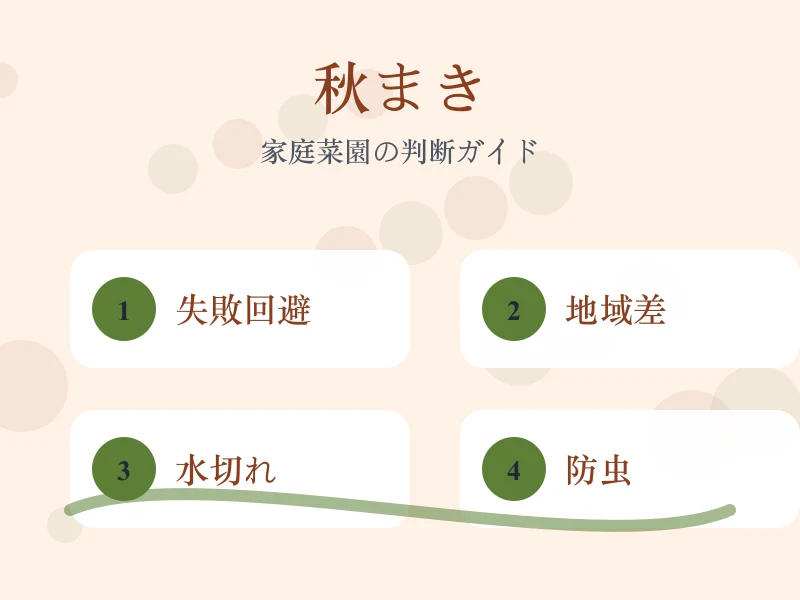 秋まき

家庭菜園の判断ガイド

1 失敗回避

2 地域差

3 水切れ

4 防虫